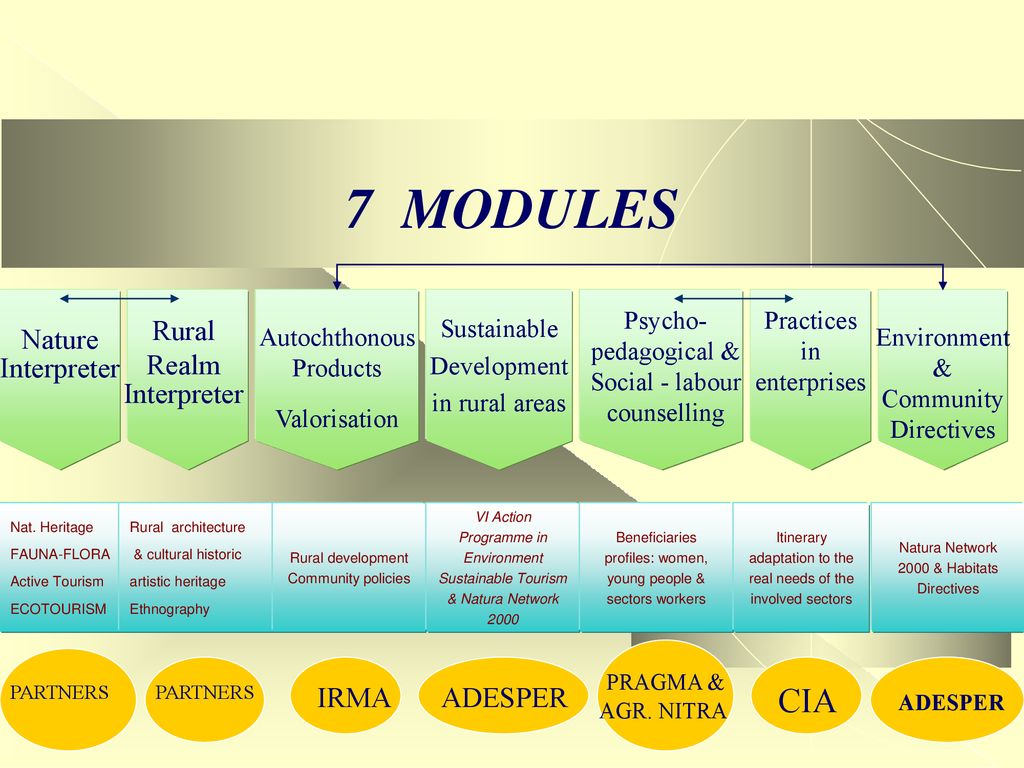 7 MODULES

Nature Interpreter

Rural Realm Interpreter

Autochthonous Products Valorisation

Sustainable Development in rural areas

Psycho-pedagogical & Social - labour counselling

Practices in enterprises

Environment & Community Directives

Nat. Heritage
FAUNA-FLORA
Active Tourism
ECOTOURISM

Rural architecture & cultural historic artistic heritage
Ethnography

Rural development Community policies

VI Action Programme in Environment Sustainable Tourism & Natura Network 2000

Beneficiaries profiles: women, young people & sectors workers

Itinerary adaptation to the real needs of the involved sectors

Natura Network 2000 & Habitats Directives

PARTNERS

PARTNERS

IRMA

ADESPER

PRAGMA & AGR. NITRA

CIA

ADESPER